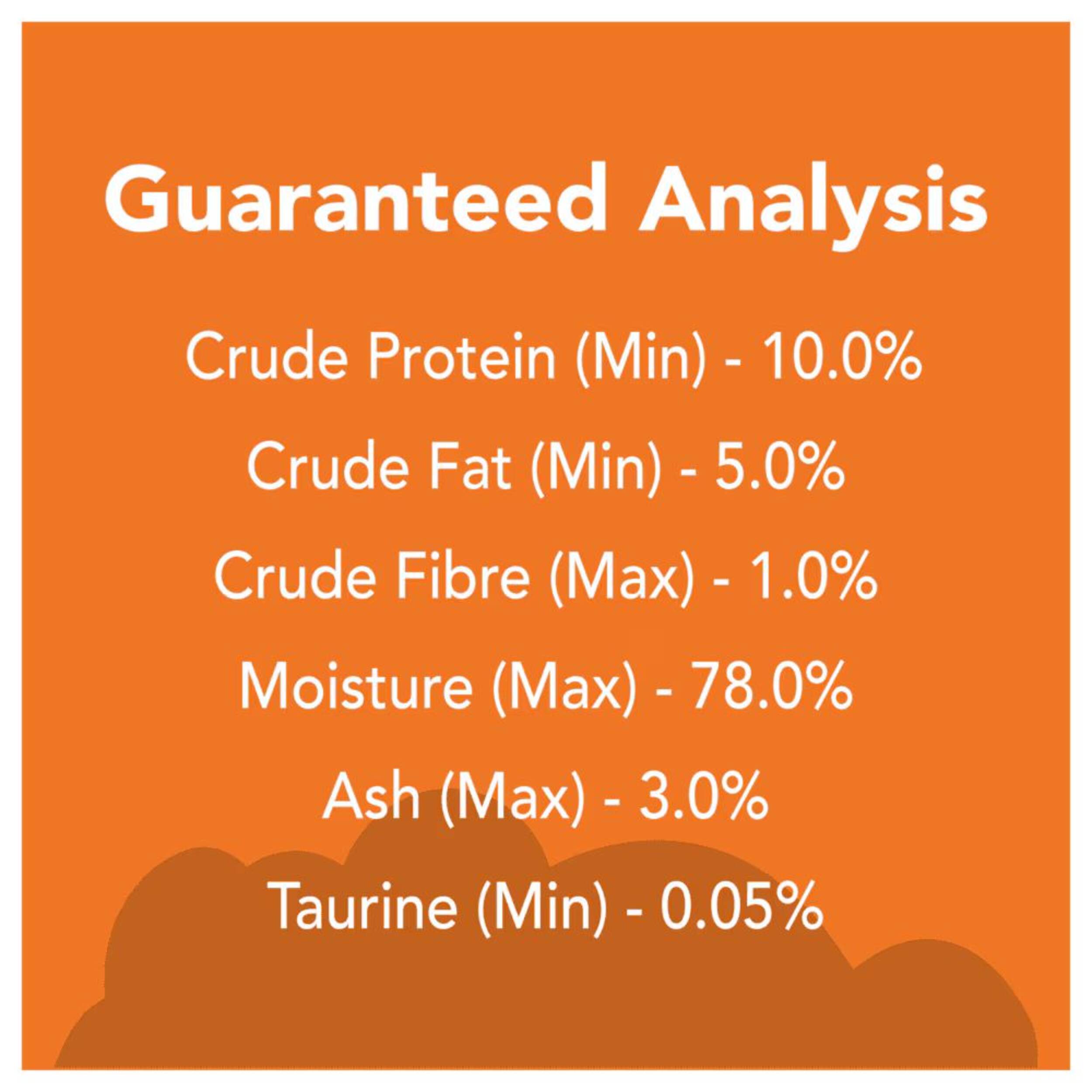 Guaranteed Analysis

Crude Protein (Min) - 10.0%

Crude Fat (Min) - 5.0%

Crude Fibre (Max) - 1.0%

Moisture (Max) - 78.0%

Ash (Max) - 3.0%

Taurine (Min) - 0.05%